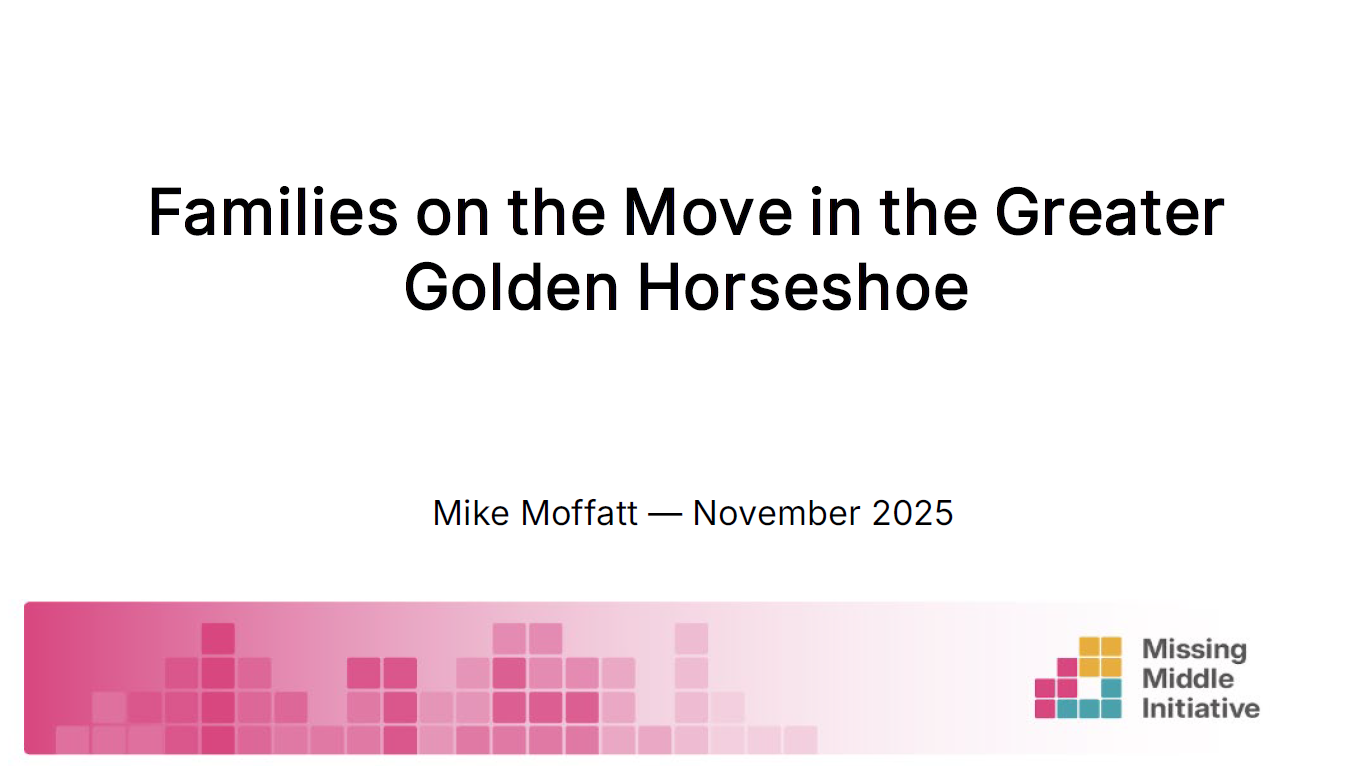 Families on the Move in the Greater Golden Horseshoe

Mike Moffatt — November 2025

Missing Middle Initiative